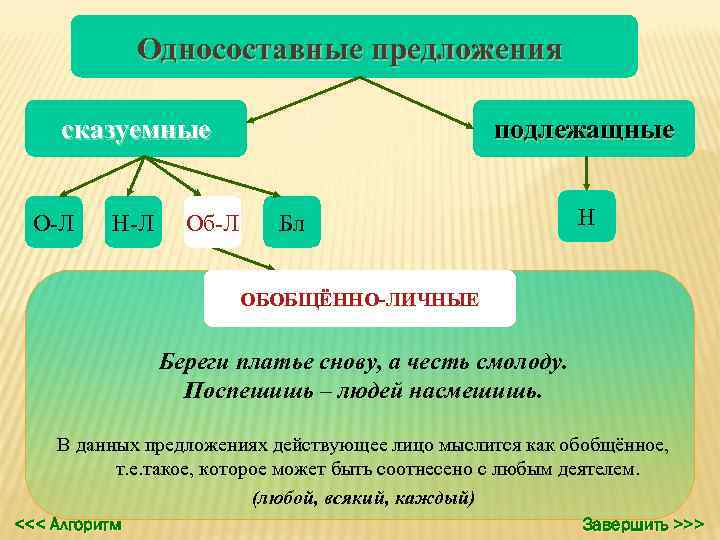 Односоставные предложения

сказуемные

подлежащные

О-Л

Н-Л

Об-Л

Бл

Н

ОБОБЩЁННО-ЛИЧНЫЕ

Береги платье снову, а честь смолоду.
Поспешишь – людей насмешишь.

В данных предложениях действующее лицо мыслится как обобщённое, т.е.такое, которое может быть соотнесено с любым деятелем.

(любой, всякий, каждый)

<<< Алгоритм

Завершить >>>